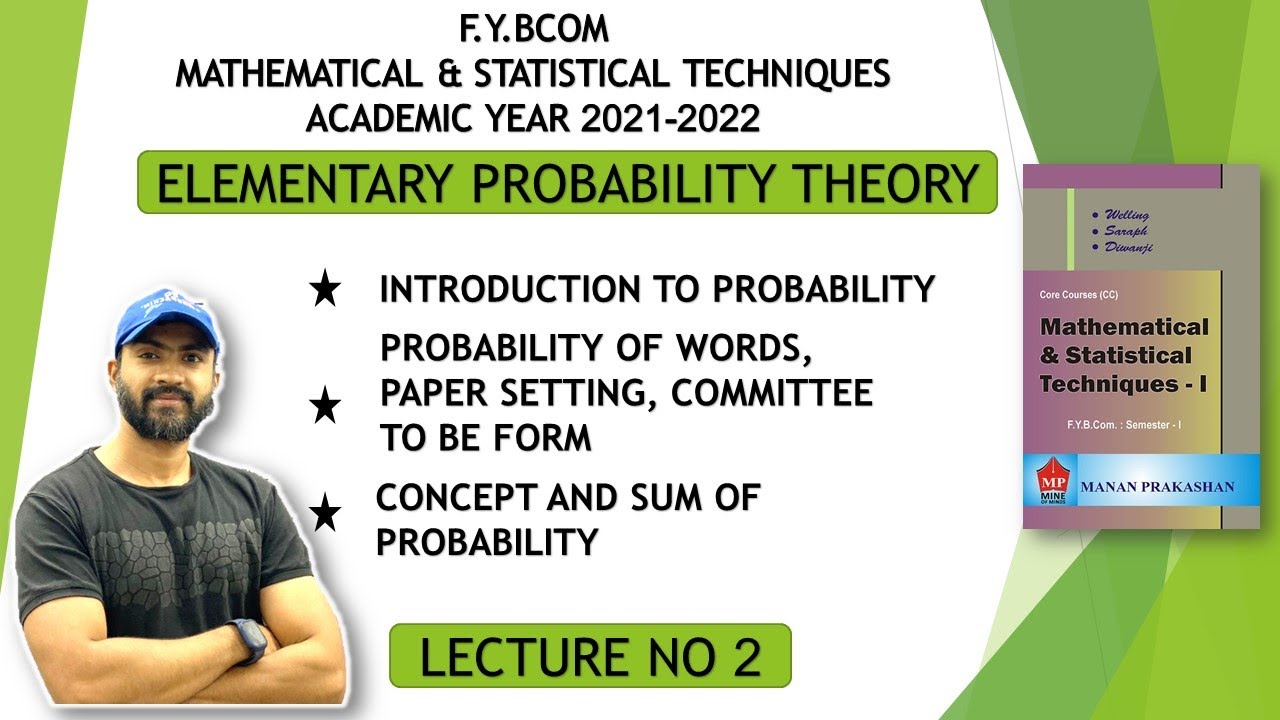 F.Y.BCOM
MATHEMATICAL & STATISTICAL TECHNIQUES
ACADEMIC YEAR 2021-2022

ELEMENTARY PROBABILITY THEORY

★ INTRODUCTION TO PROBABILITY

★ PROBABILITY OF WORDS, PAPER SETTING, COMMITTEE TO BE FORM

★ CONCEPT AND SUM OF PROBABILITY

LECTURE NO 2

• Welling
• Saraph
• Diwanji

Core Courses (CC)

Mathematical & Statistical Techniques - I

F.Y.B.Com. : Semester - I

MP
MINE OF MINDS

MANAN PRAKASHAN